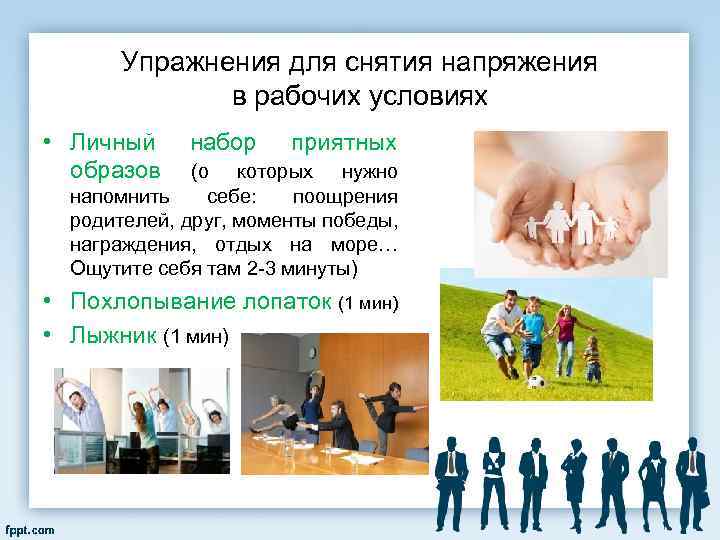 Упражнения для снятия напряжения в рабочих условиях

• Личный набор приятных образов (о которых нужно напомнить себе: поощрения родителей, друг, моменты победы, награждения, отдых на море… Ощутите себя там 2-3 минуты)
• Похлопывание лопаток (1 мин)
• Лыжник (1 мин)

fppt.com